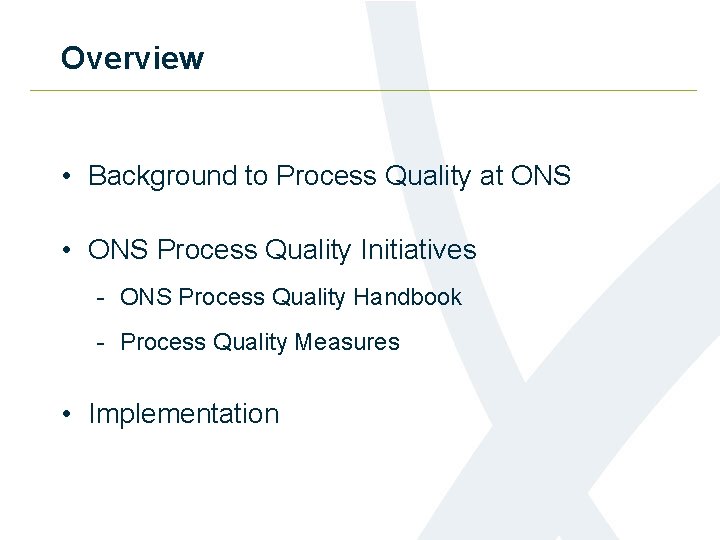 Overview

• Background to Process Quality at ONS

• ONS Process Quality Initiatives

- ONS Process Quality Handbook

- Process Quality Measures

• Implementation